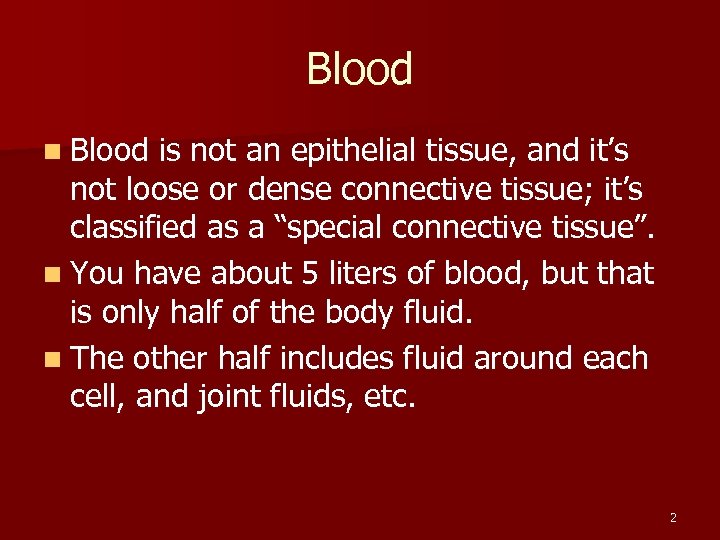 Blood

- Blood is not an epithelial tissue, and it’s not loose or dense connective tissue; it’s classified as a “special connective tissue”.
- You have about 5 liters of blood, but that is only half of the body fluid.
- The other half includes fluid around each cell, and joint fluids, etc.

2